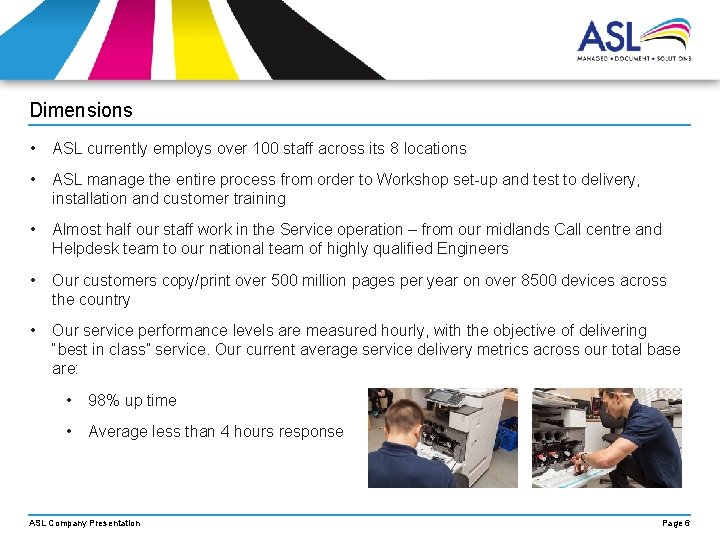 ASL
MANAGED • DOCUMENT • SOLUTIONS

Dimensions

• ASL currently employs over 100 staff across its 8 locations

• ASL manage the entire process from order to Workshop set-up and test to delivery, installation and customer training

• Almost half our staff work in the Service operation – from our midlands Call centre and Helpdesk team to our national team of highly qualified Engineers

• Our customers copy/print over 500 million pages per year on over 8500 devices across the country

• Our service performance levels are measured hourly, with the objective of delivering "best in class" service. Our current average service delivery metrics across our total base are:

• 98% up time

• Average less than 4 hours response

ASL Company Presentation

Page 6